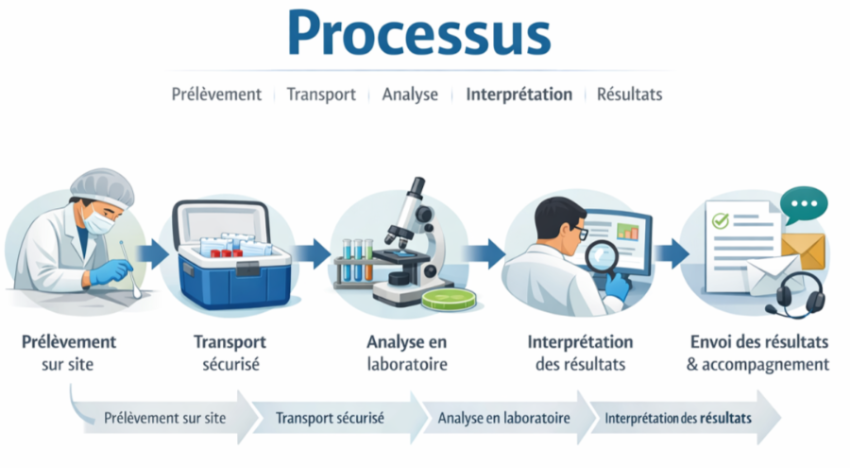 Processus

Prélèvement | Transport | Analyse | Interprétation | Résultats

Prélèvement sur site

Transport sécurisé

Analyse en laboratoire

Interprétation des résultats

Envoi des résultats & accompagnement

Prélèvement sur site

Transport sécurisé

Analyse en laboratoire

Interprétation des résultats